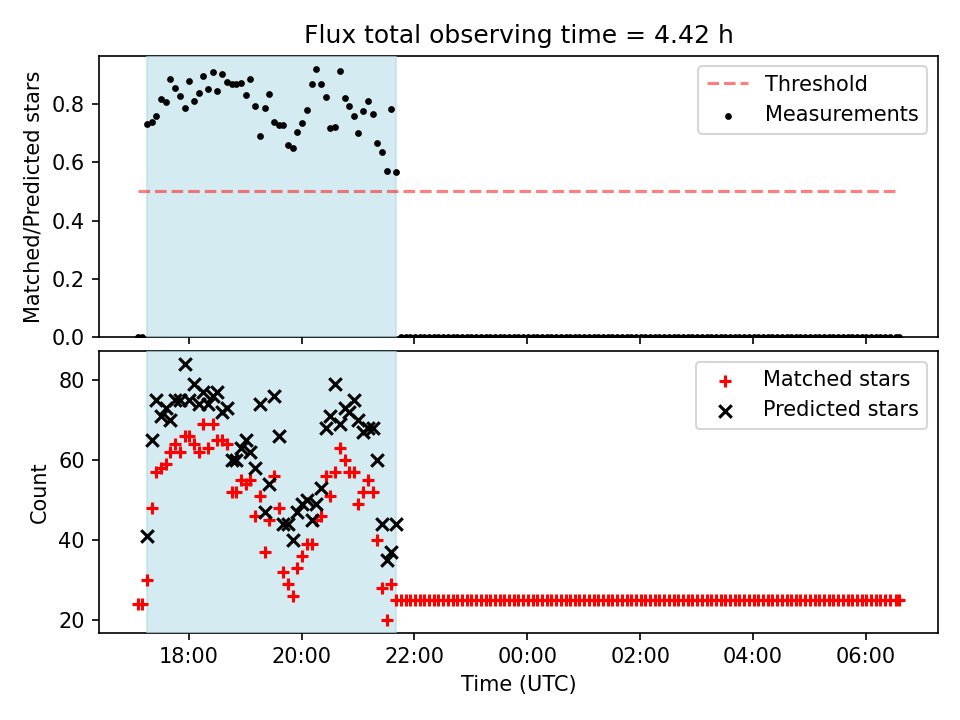 Flux total observing time = 4.42 h

Matched/Predicted stars

0.8
0.6
0.4
0.2
0.0

Threshold
Measurements

Count

80
60
40
20

Matched stars
Predicted stars

18:00
20:00
22:00
00:00
02:00
04:00
06:00

Time (UTC)